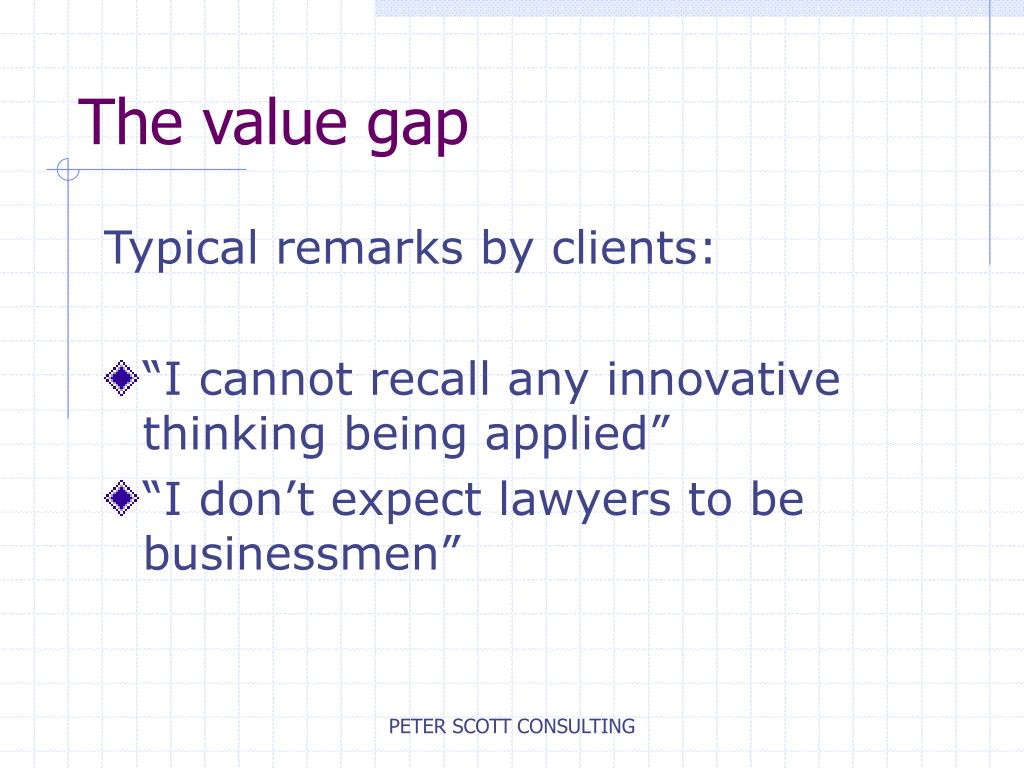 The value gap

Typical remarks by clients:

“I cannot recall any innovative thinking being applied”

“I don’t expect lawyers to be businessmen”

PETER SCOTT CONSULTING